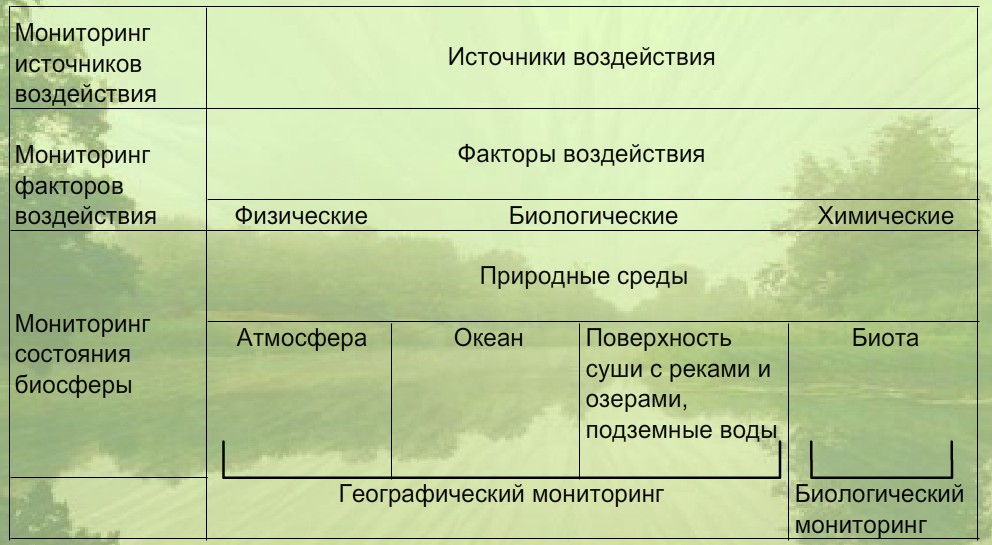 Мониторинг источников воздействия

Источники воздействия

Мониторинг факторов воздействия

Факторы воздействия

Физические

Биологические

Химические

Мониторинг состояния биосферы

Природные среды

Атмосфера

Океан

Поверхность суши с реками и озерами, подземные воды

Биота

Географический мониторинг

Биологический мониторинг